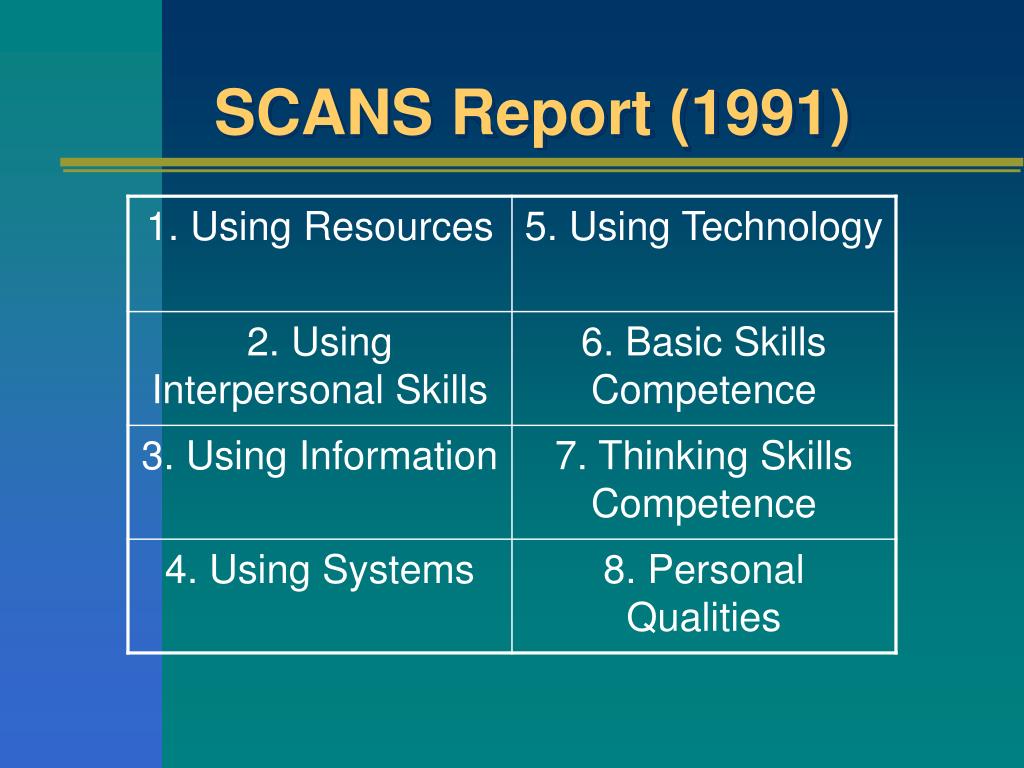 SCANS Report (1991)

| 1. Using Resources | 5. Using Technology |
|---|---|
| 2. Using Interpersonal Skills | 6. Basic Skills Competence |
| 3. Using Information | 7. Thinking Skills Competence |
| 4. Using Systems | 8. Personal Qualities |